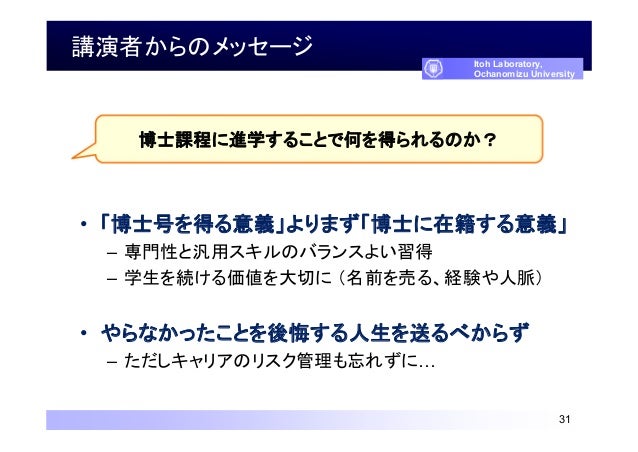 講演者からのメッセージ

Itoh Laboratory, Ochanomizu University

博士課程に進学することで何を得られるのか？

• 「博士号を得る意義」よりまず「博士に在籍する意義」
– 専門性と汎用スキルのバランスよい習得
– 学生を続ける価値を大切に（名前を売る、経験や人脈）

• やらなかったことを後悔する人生を送るべからず
– ただしキャリアのリスク管理も忘れずに…

31